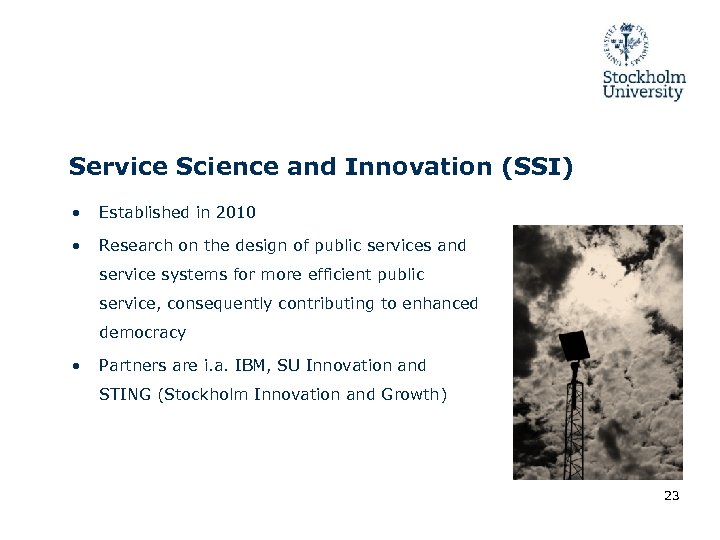 Stockholm University

Service Science and Innovation (SSI)

• Established in 2010

• Research on the design of public services and service systems for more efficient public service, consequently contributing to enhanced democracy

• Partners are i.a. IBM, SU Innovation and STING (Stockholm Innovation and Growth)

23